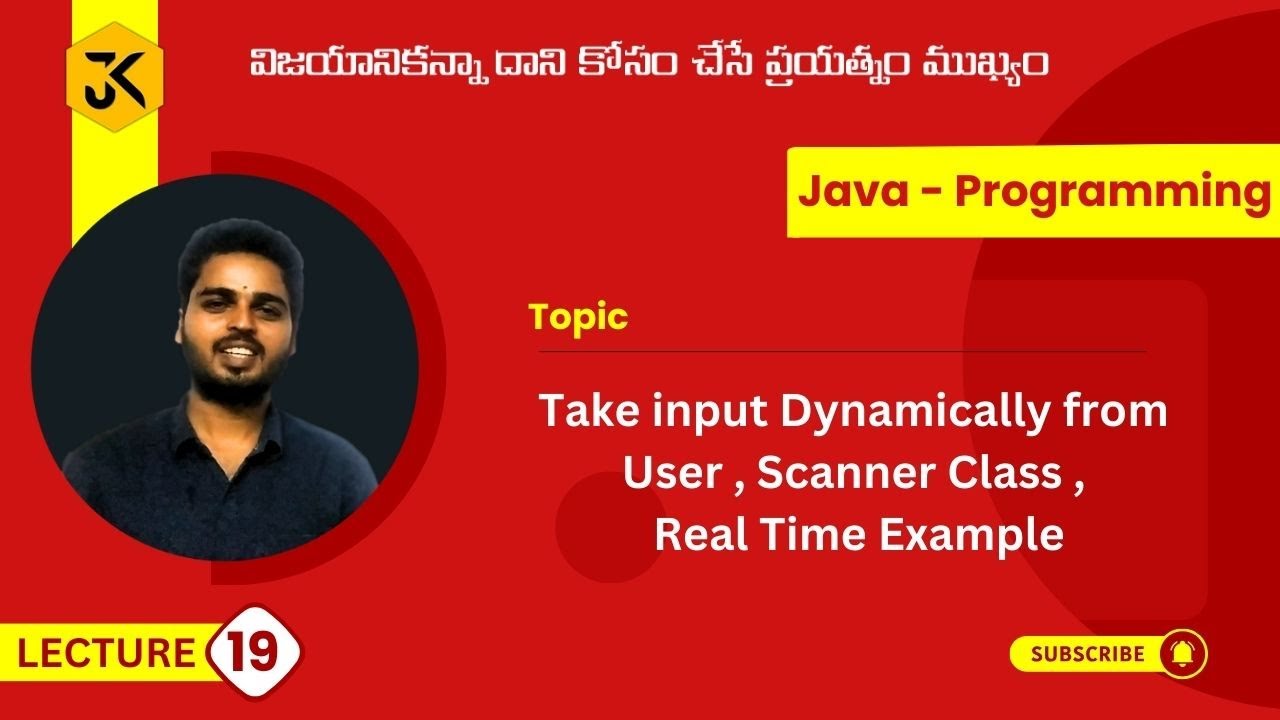 JK

విజయానికన్నా దాని కోసం చేసే ప్రయత్నం ముఖ్యం

Java - Programming

Topic

Take input Dynamically from User , Scanner Class , Real Time Example

LECTURE 19

SUBSCRIBE